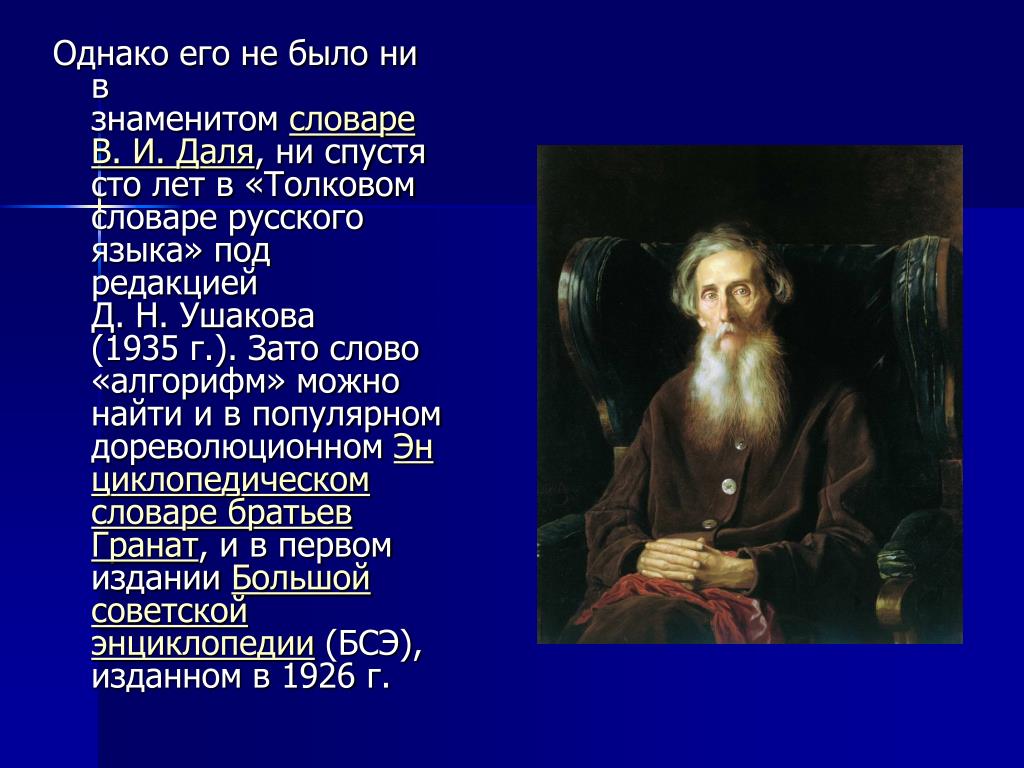 Однако его не было ни в знаменитом словаре В. И. Даля, ни спустя сто лет в «Толковом словаре русского языка» под редакцией Д. Н. Ушакова (1935 г.). Зато слово «алгорифм» можно найти и в популярном дореволюционном Энциклопедическом словаре братьев Гранат, и в первом издании Большой советской энциклопедии (БСЭ), изданном в 1926 г.